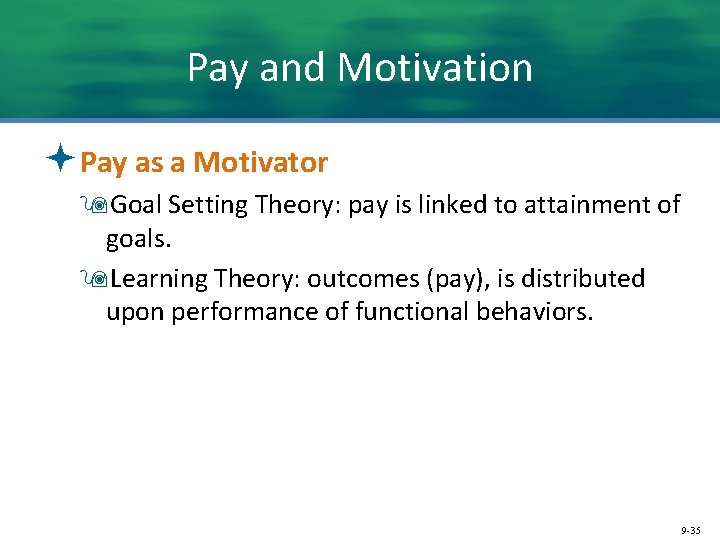 Pay and Motivation

Pay as a Motivator

Goal Setting Theory: pay is linked to attainment of goals.

Learning Theory: outcomes (pay), is distributed upon performance of functional behaviors.

9-35